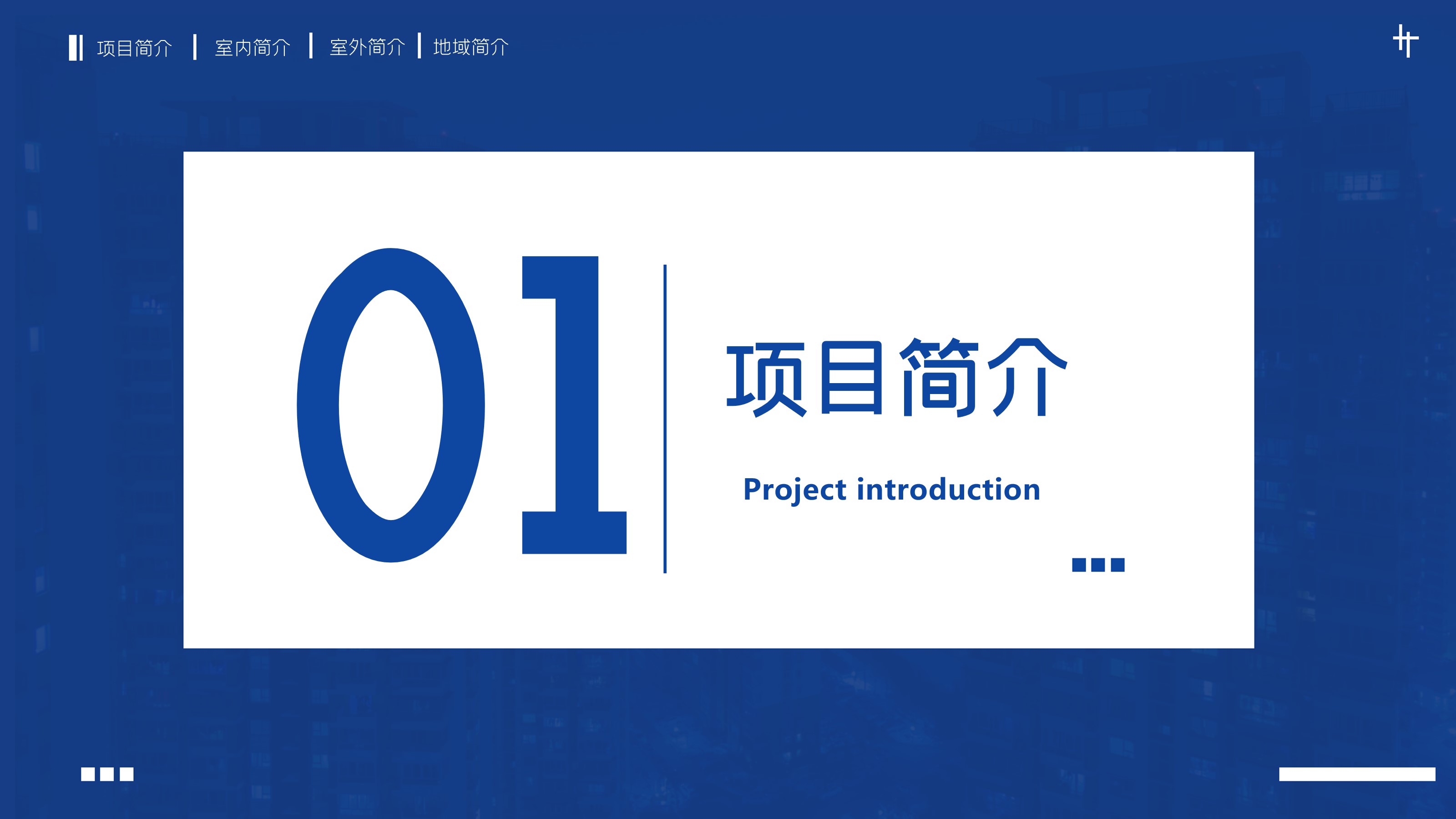 项目简介 | 室内简介 | 室外简介 | 地域简介

01

项目简介

Project introduction